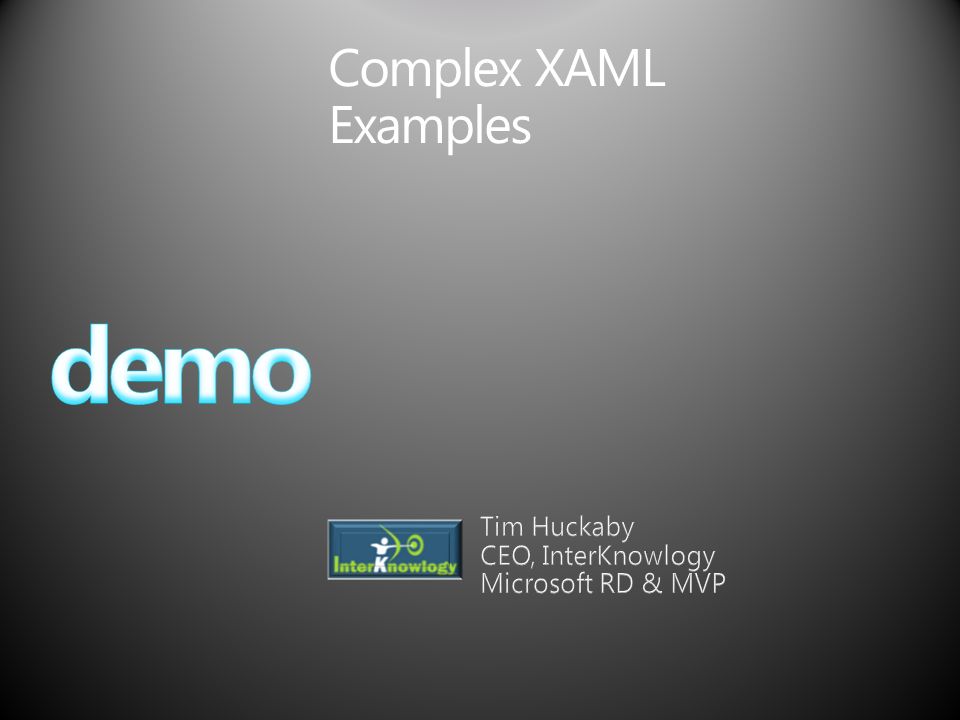 Complex XAML Examples

demo

InterKnowlogy

Tim Huckaby
CEO, InterKnowlogy
Microsoft RD & MVP